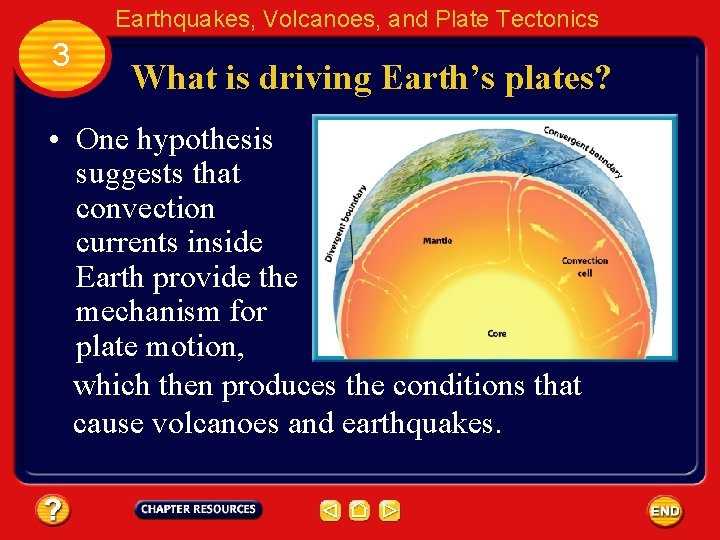 Earthquakes, Volcanoes, and Plate Tectonics

3

What is driving Earth's plates?

• One hypothesis suggests that convection currents inside Earth provide the mechanism for plate motion, which then produces the conditions that cause volcanoes and earthquakes.

Convergent boundary

Divergent boundary

Mantle

Convection cell

Core

?

CHAPTER RESOURCES

END